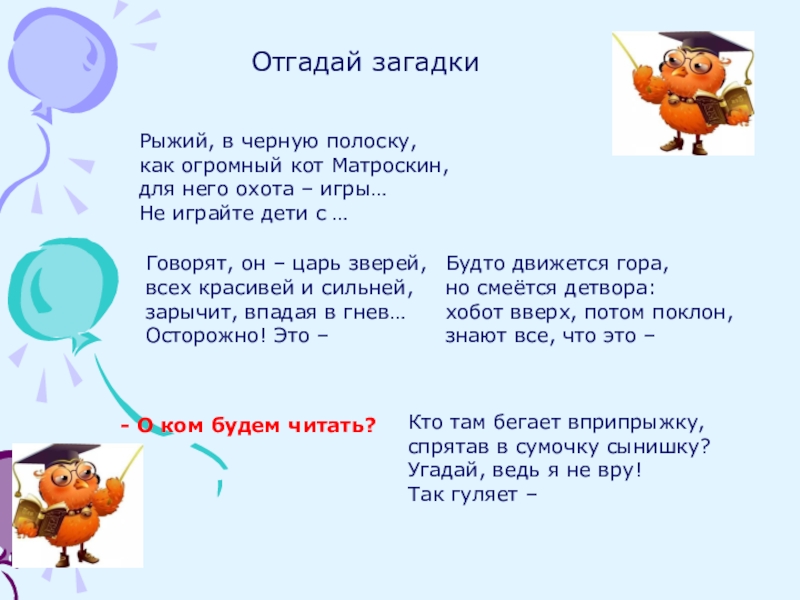 Отгадай загадки

Рыжий, в черную полоску,
как огромный кот Матроскин,
для него охота – игры…
Не играйте дети с …

Говорят, он – царь зверей,
всех красивей и сильней,
зарычит, впадая в гнев…
Осторожно! Это –

Будто движется гора,
но смеётся детвора:
хобот вверх, потом поклон,
знают все, что это –

- О ком будем читать?

Кто там бегает вприпрыжку,
спрятав в сумочку сынишку?
Угадай, ведь я не вру!
Так гуляет –